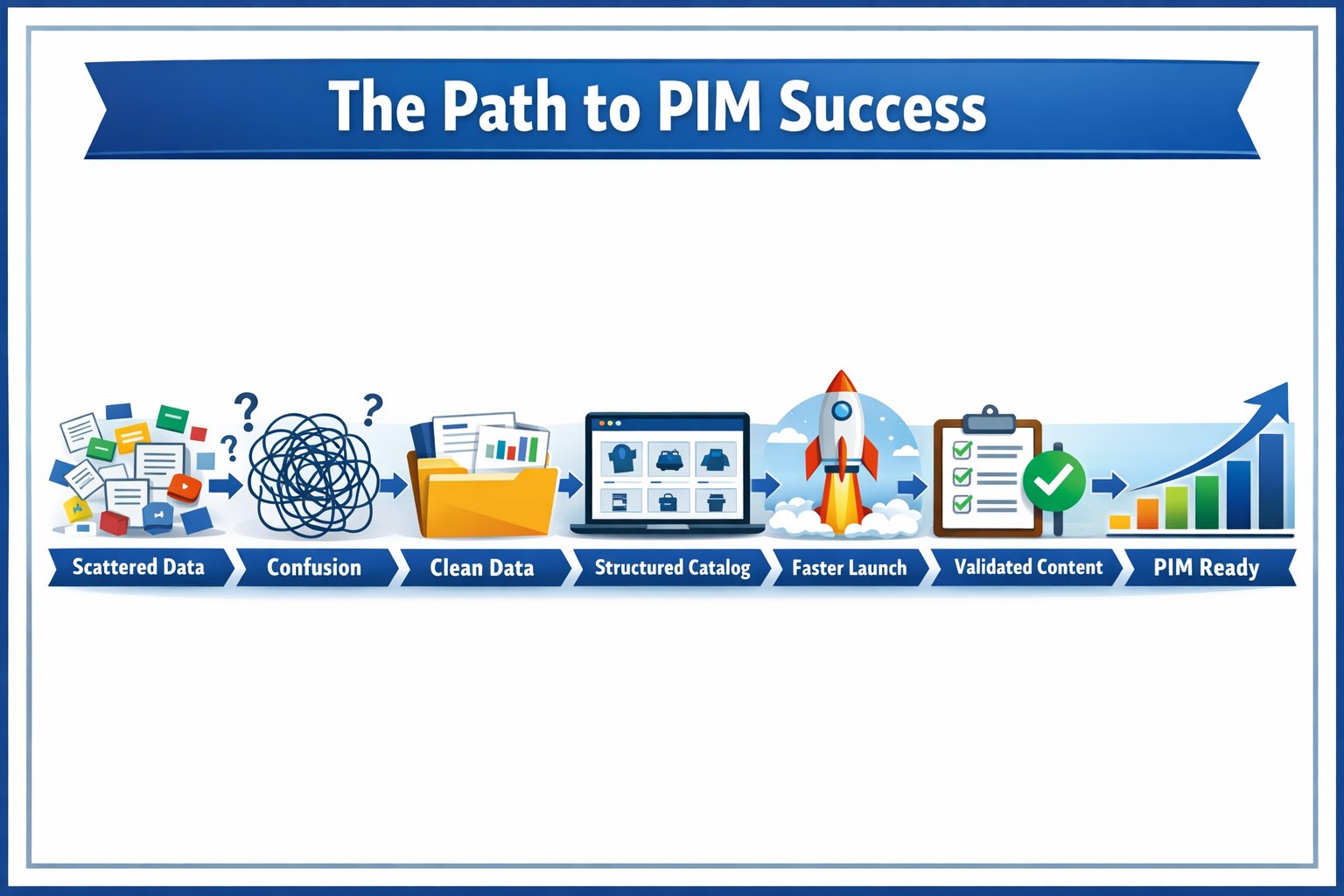 The Path to PIM Success

? ? ?

Scattered Data
Confusion
Clean Data
Structured Catalog
Faster Launch
Validated Content
PIM Ready